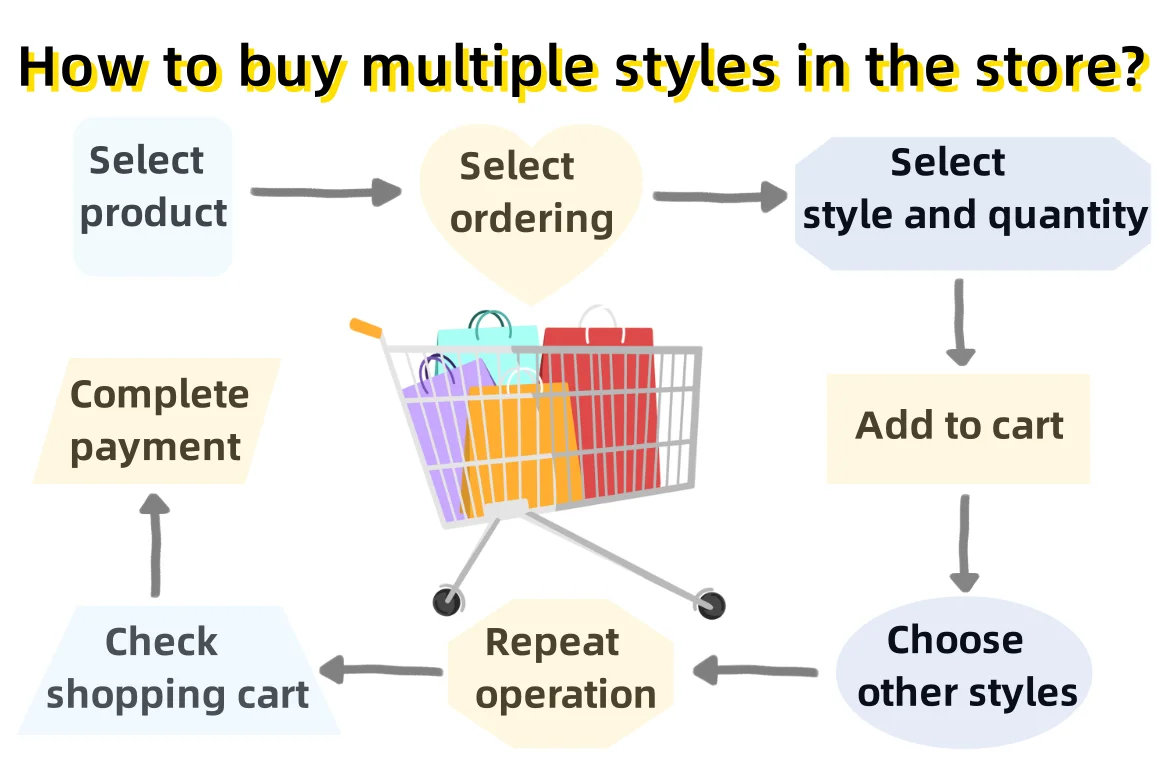 How to buy multiple styles in the store?

Select product

Select ordering

Select style and quantity

Add to cart

Choose other styles

Repeat operation

Check shopping cart

Complete payment